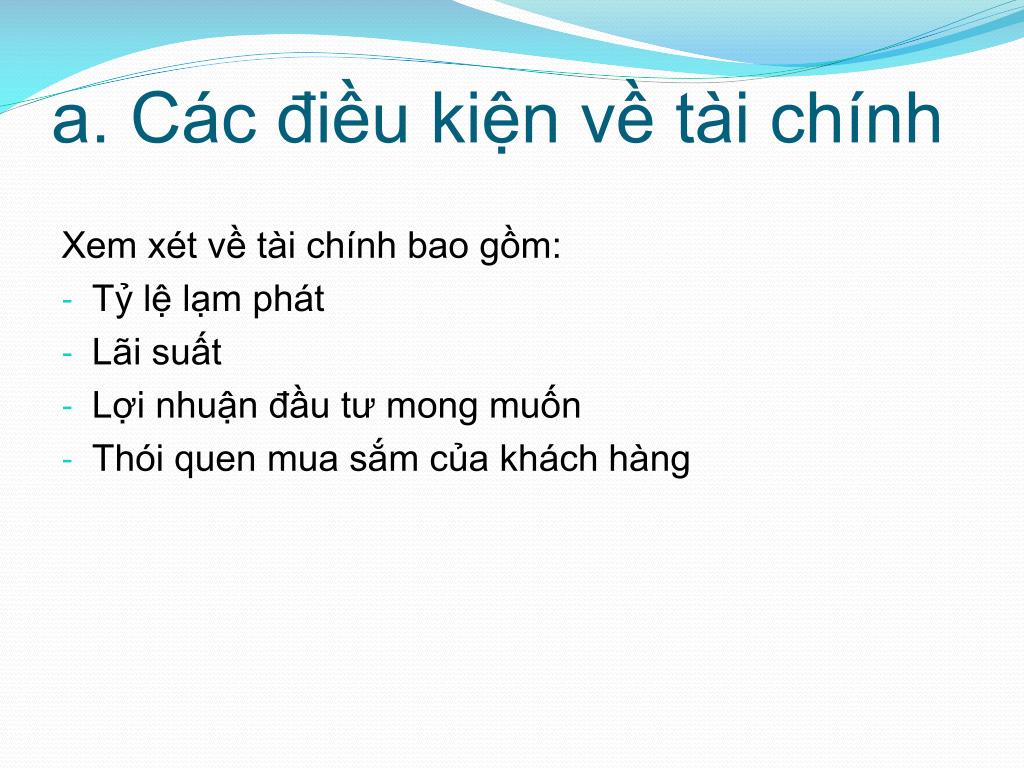 a. Các điều kiện về tài chính

Xem xét về tài chính bao gồm:
- Tỷ lệ lạm phát
- Lãi suất
- Lợi nhuận đầu tư mong muốn
- Thói quen mua sắm của khách hàng